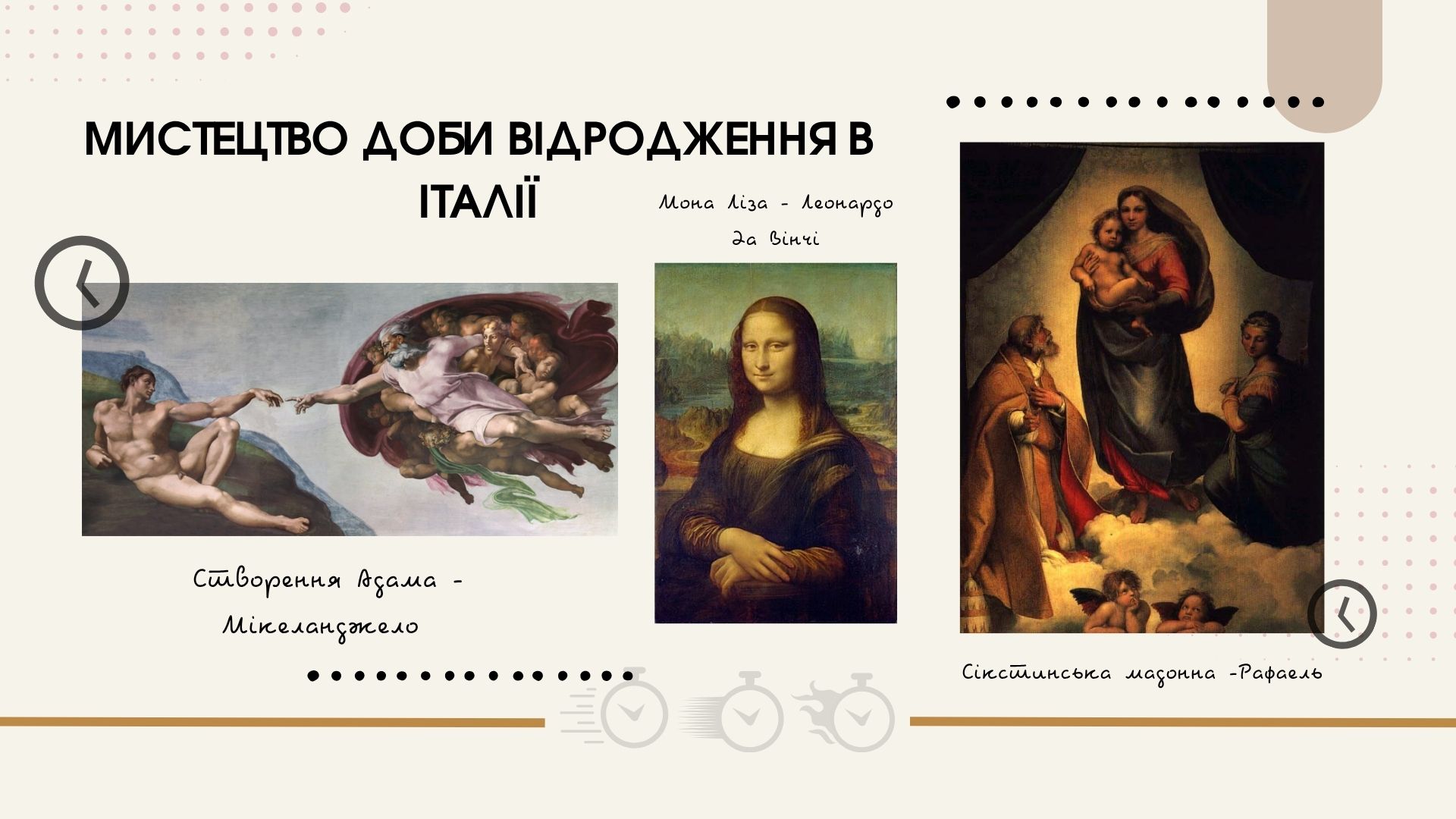 МИСТЕЦТВО ДОБИ ВІДРОДЖЕННЯ В ІТАЛІЇ

Мона Ліза - Леонардо да Вінчі

Створення Адама - Мікеланджело

Сікстинська мадонна -Рафаель